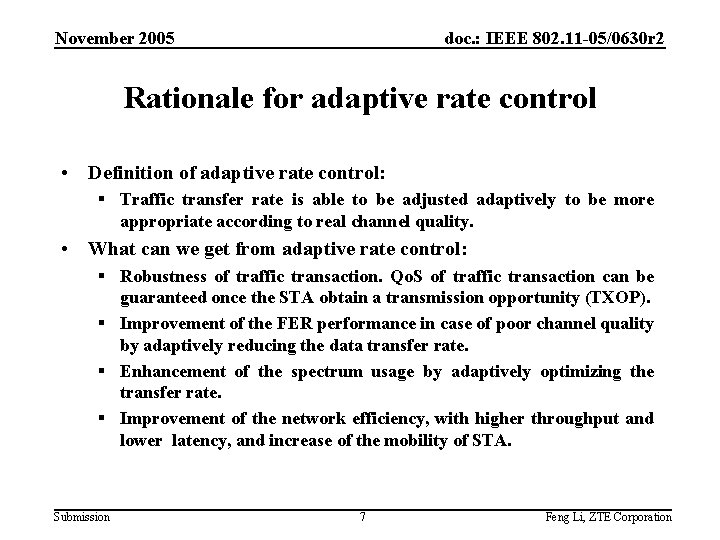 November 2005

doc.: IEEE 802.11-05/0630r2

Rationale for adaptive rate control

• Definition of adaptive rate control:
▪ Traffic transfer rate is able to be adjusted adaptively to be more appropriate according to real channel quality.
• What can we get from adaptive rate control:
▪ Robustness of traffic transaction. QoS of traffic transaction can be guaranteed once the STA obtain a transmission opportunity (TXOP).
▪ Improvement of the FER performance in case of poor channel quality by adaptively reducing the data transfer rate.
▪ Enhancement of the spectrum usage by adaptively optimizing the transfer rate.
▪ Improvement of the network efficiency, with higher throughput and lower latency, and increase of the mobility of STA.

Submission

7

Feng Li, ZTE Corporation